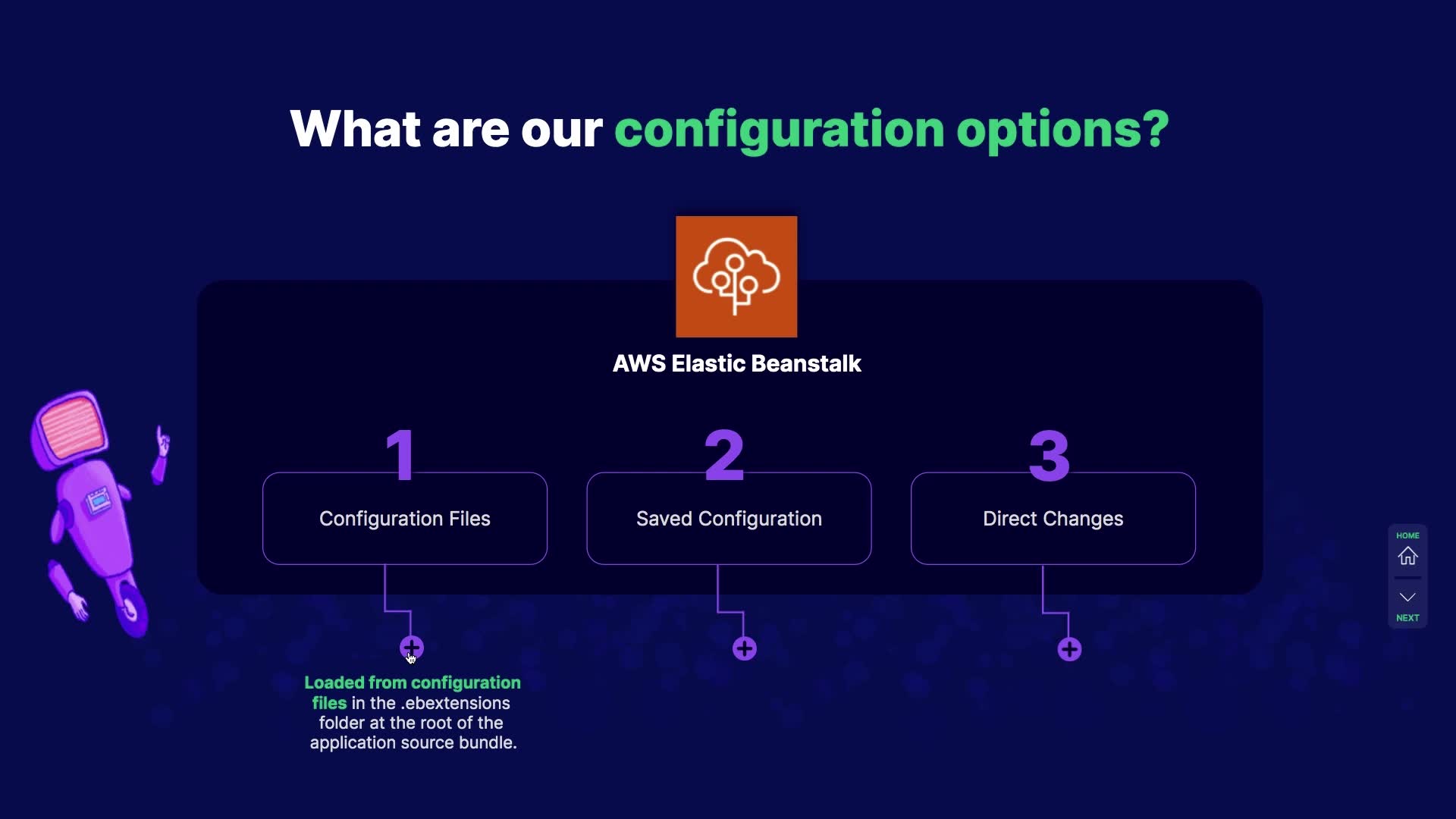 What are our configuration options?

AWS Elastic Beanstalk

1
Configuration Files

2
Saved Configuration

3
Direct Changes

Loaded from configuration files in the .ebextensions folder at the root of the application source bundle.

HOME

NEXT